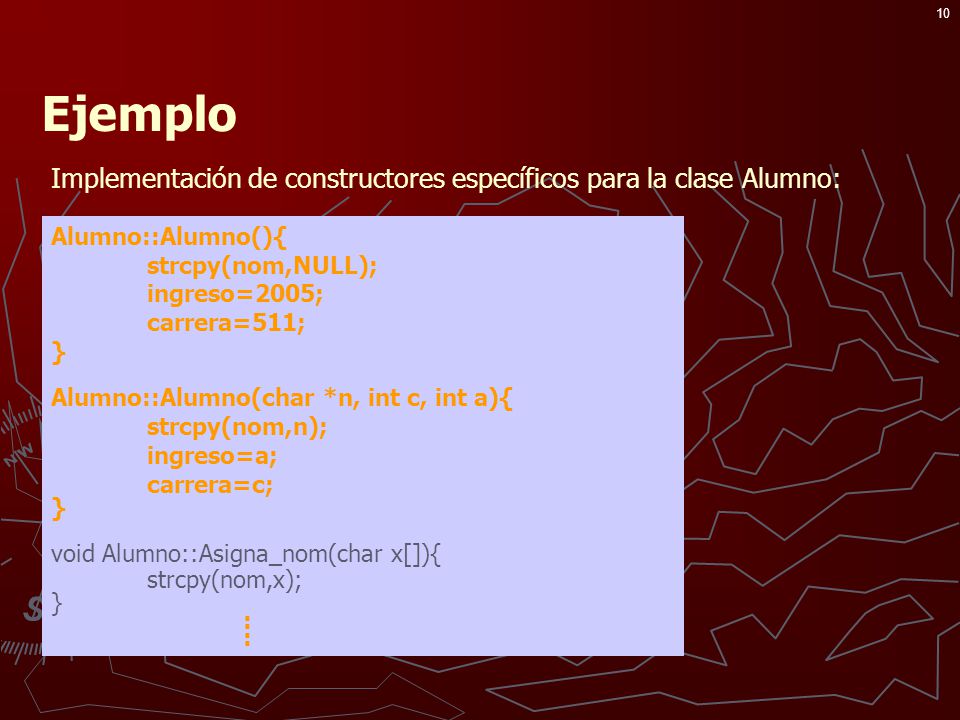 10

Ejemplo

Implementación de constructores específicos para la clase Alumno:

Alumno::Alumno(){
strcpy(nom,NULL);
ingreso=2005;
carrera=511;
}

Alumno::Alumno(char *n, int c, int a){
strcpy(nom,n);
ingreso=a;
carrera=c;
}

void Alumno::Asigna_nom(char x[]){
strcpy(nom,x);
}

⋮